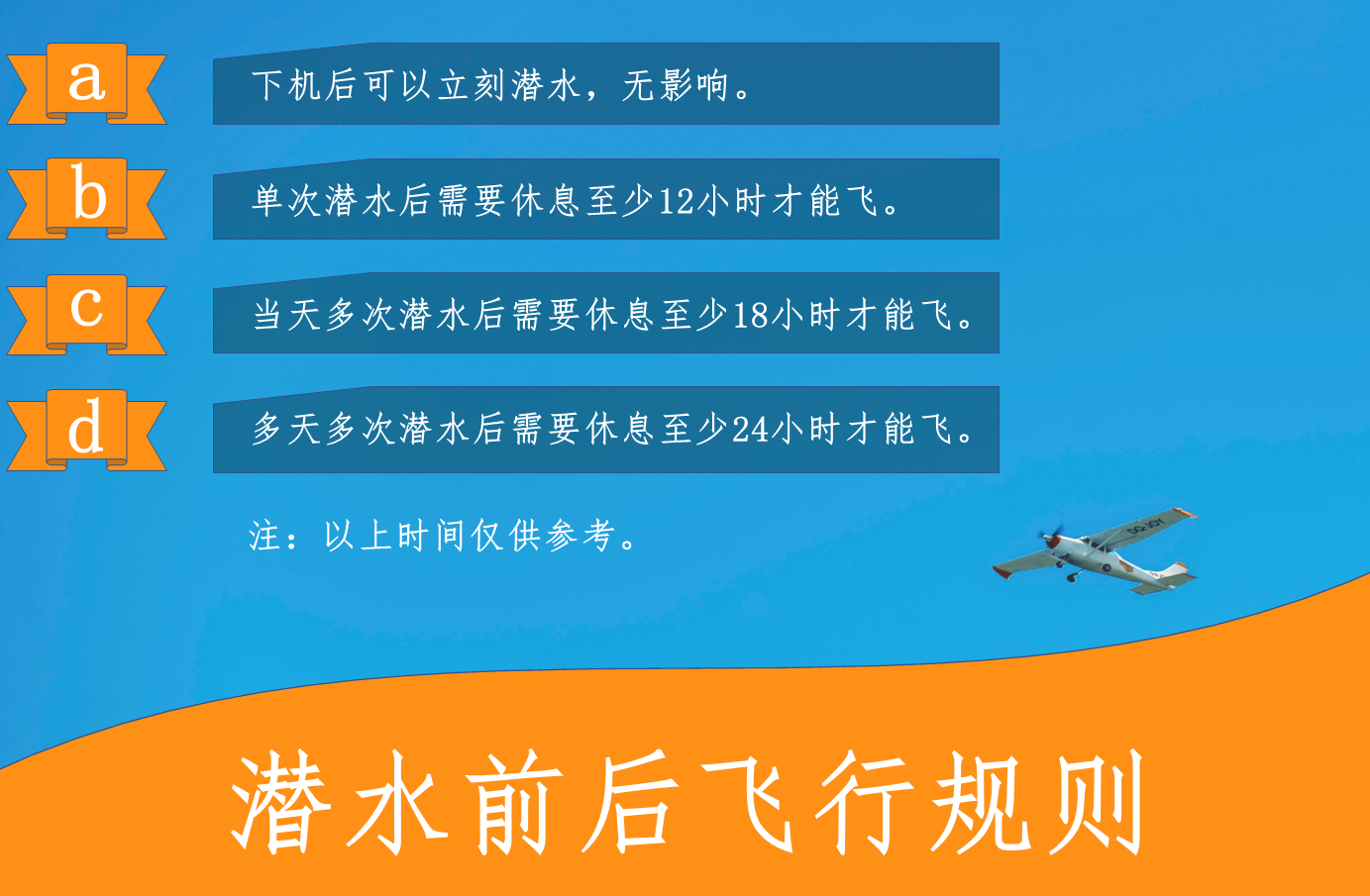 a
下机后可以立刻潜水，无影响。

b
单次潜水后需要休息至少12小时才能飞。

c
当天多次潜水后需要休息至少18小时才能飞。

d
多天多次潜水后需要休息至少24小时才能飞。

注：以上时间仅供参考。

潜水前后飞行规则